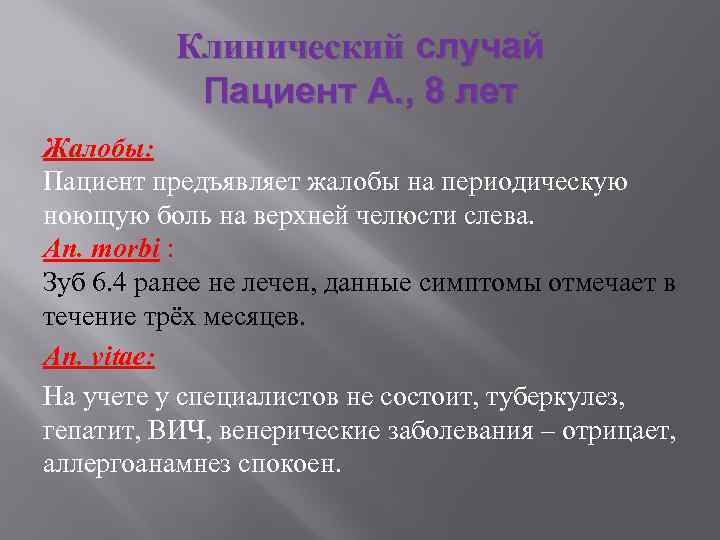 Клинический случай
Пациент А., 8 лет

Жалобы:
Пациент предъявляет жалобы на периодическую ноющую боль на верхней челюсти слева.
An. morbi :
Зуб 6.4 ранее не лечен, данные симптомы отмечает в течение трёх месяцев.
An. vitae:
На учете у специалистов не состоит, туберкулез, гепатит, ВИЧ, венерические заболевания – отрицает, аллергоанамнез спокоен.